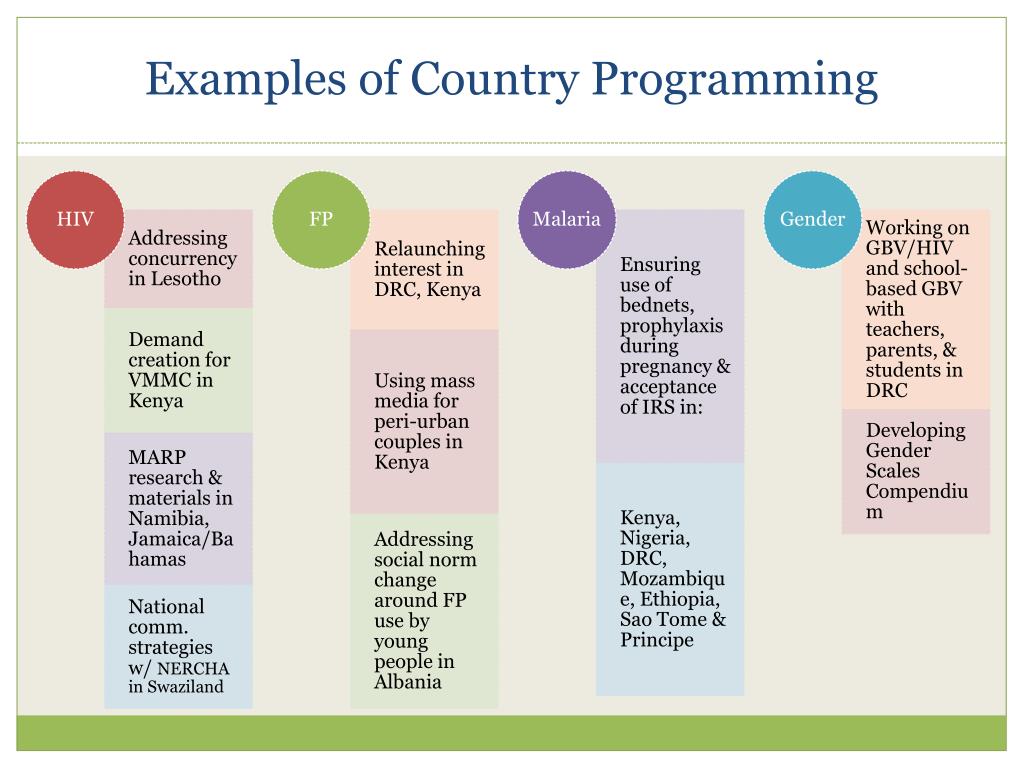 Examples of Country Programming

HIV

Addressing concurrency in Lesotho

Demand creation for VMMC in Kenya

MARP research & materials in Namibia, Jamaica/Bahamas

National comm. strategies w/ NERCHA in Swaziland

FP

Relaunching interest in DRC, Kenya

Using mass media for peri-urban couples in Kenya

Addressing social norm change around FP use by young people in Albania

Malaria

Ensuring use of bednets, prophylaxis during pregnancy & acceptance of IRS in:

Kenya, Nigeria, DRC, Mozambique, Ethiopia, Sao Tome & Principe

Gender

Working on GBV/HIV and school-based GBV with teachers, parents, & students in DRC

Developing Gender Scales Compendium